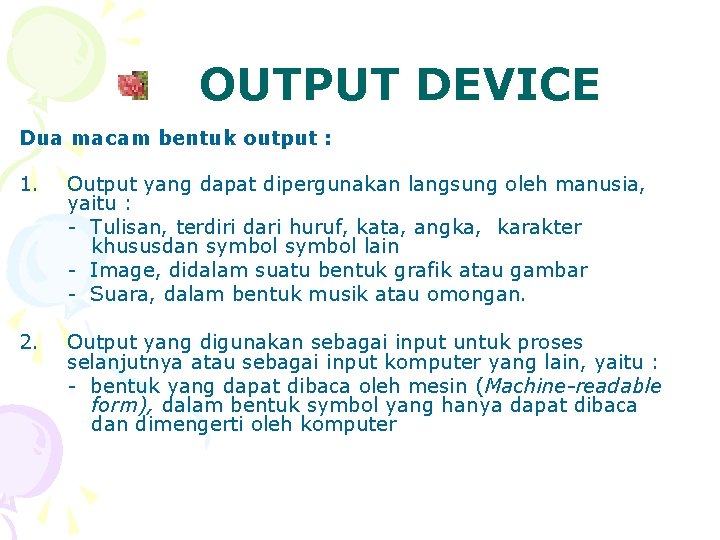 OUTPUT DEVICE

Dua macam bentuk output :

1. Output yang dapat dipergunakan langsung oleh manusia, yaitu :
- Tulisan, terdiri dari huruf, kata, angka, karakter khususdan symbol symbol lain
- Image, didalam suatu bentuk grafik atau gambar
- Suara, dalam bentuk musik atau omongan.

2. Output yang digunakan sebagai input untuk proses selanjutnya atau sebagai input komputer yang lain, yaitu :
- bentuk yang dapat dibaca oleh mesin (Machine-readable form), dalam bentuk symbol yang hanya dapat dibaca dan dimengerti oleh komputer